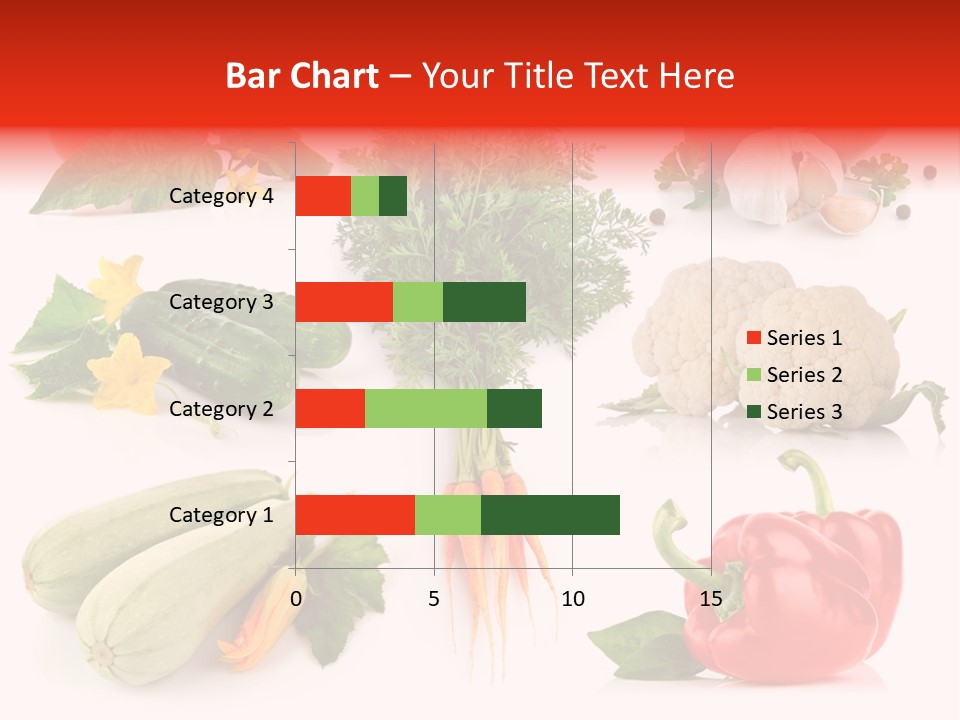 Bar Chart – Your Title Text Here

Category 4
Category 3
Category 2
Category 1

0
5
10
15

Series 1
Series 2
Series 3